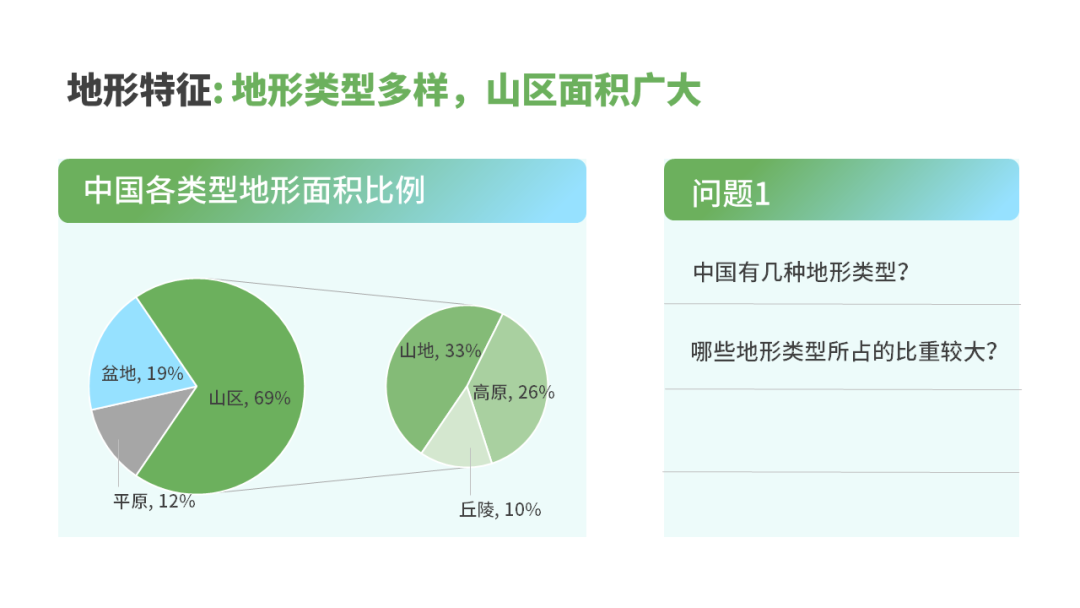 地形特征: 地形类型多样，山区面积广大

中国各类型地形面积比例

盆地, 19%
山区, 69%
平原, 12%
山地, 33%
高原, 26%
丘陵, 10%

问题1

中国有几种地形类型?

哪些地形类型所占的比重较大?